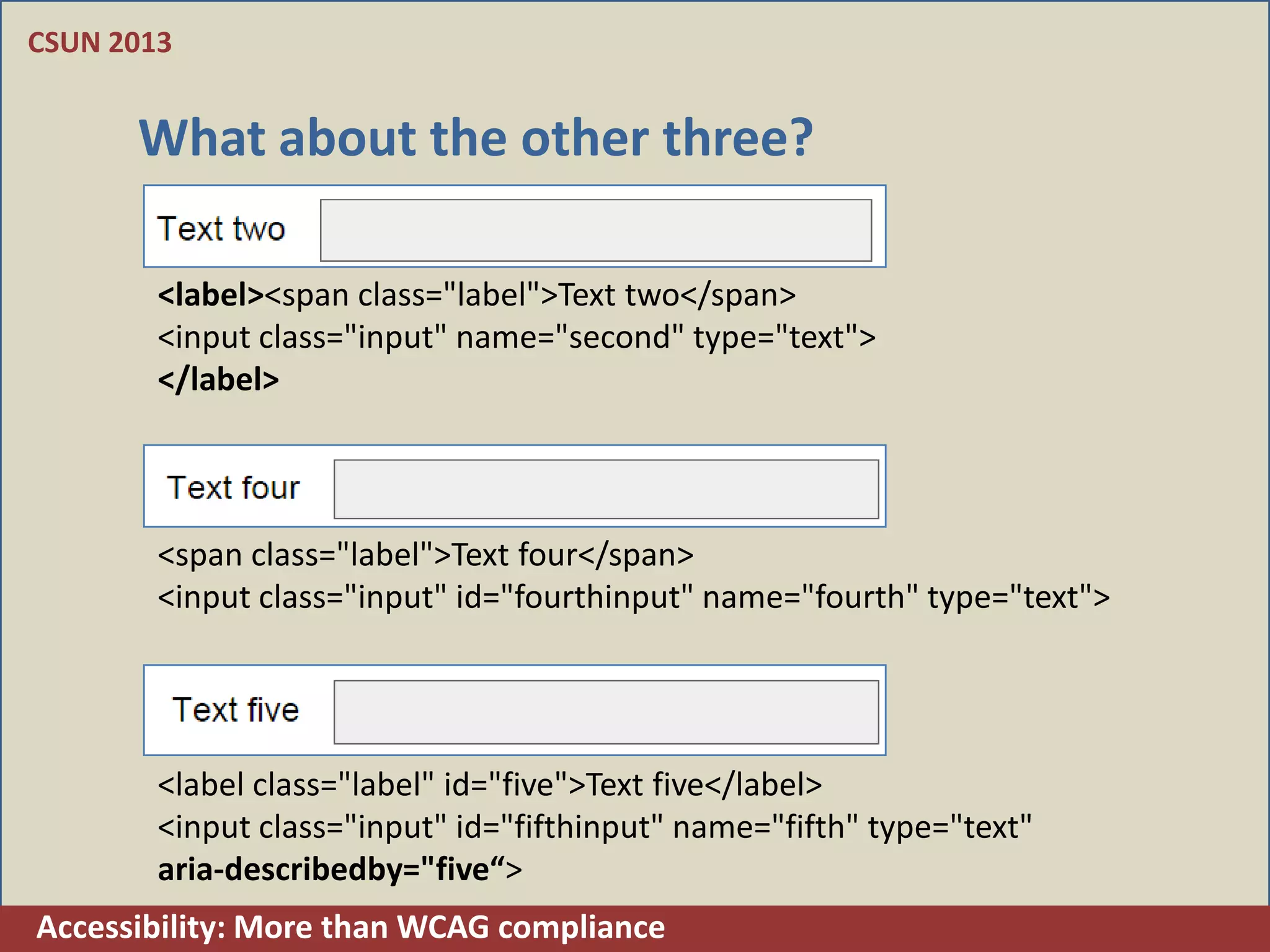 CSUN 2013

What about the other three?

Text two

<label><span class="label">Text two</span>
<input class="input" name="second" type="text">
</label>

Text four

<span class="label">Text four</span>
<input class="input" id="fourthinput" name="fourth" type="text">

Text five

<label class="label" id="five">Text five</label>
<input class="input" id="fifthinput" name="fifth" type="text"
aria-describedby="five“>

Accessibility: More than WCAG compliance